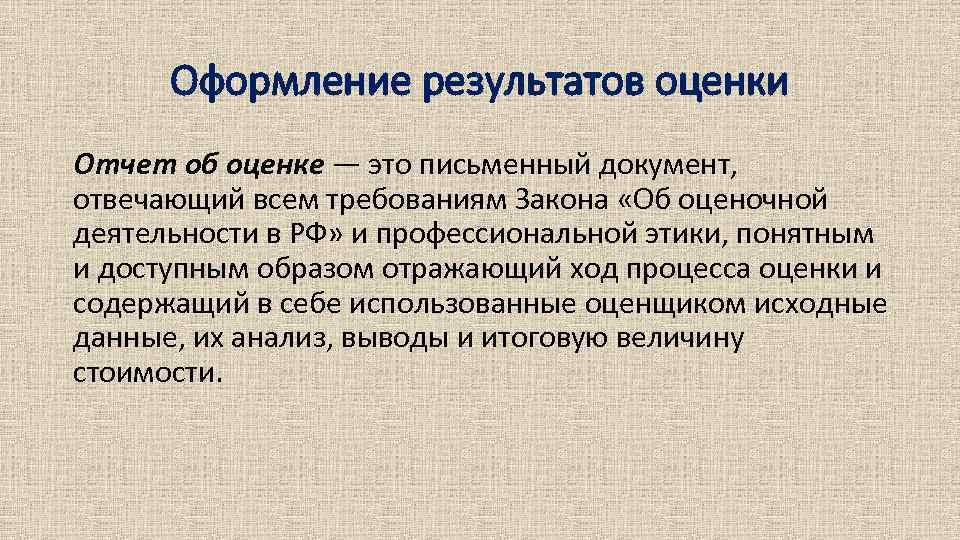 Оформление результатов оценки

Отчет об оценке — это письменный документ, отвечающий всем требованиям Закона «Об оценочной деятельности в РФ» и профессиональной этики, понятным и доступным образом отражающий ход процесса оценки и содержащий в себе использованные оценщиком исходные данные, их анализ, выводы и итоговую величину стоимости.